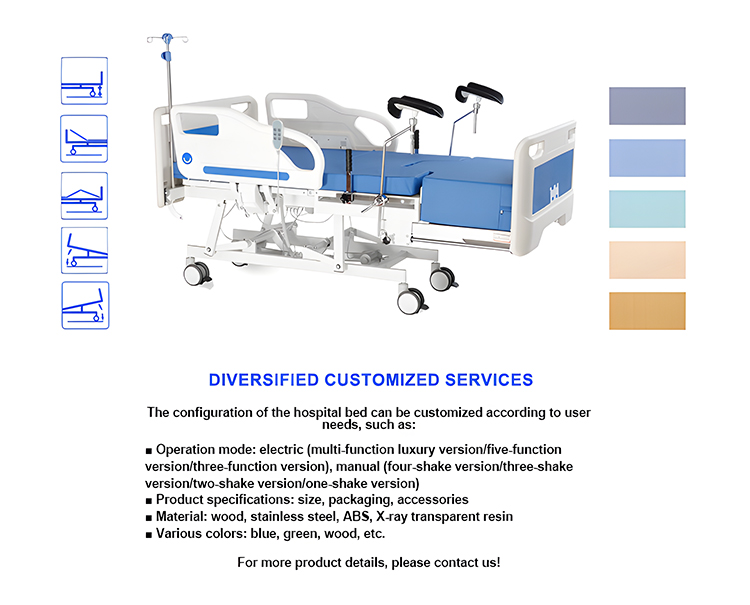 DIVERSIFIED CUSTOMIZED SERVICES

The configuration of the hospital bed can be customized according to user needs, such as:

■ Operation mode: electric (multi-function luxury version/five-function version/three-function version), manual (four-shake version/three-shake version/two-shake version/one-shake version)
■ Product specifications: size, packaging, accessories
■ Material: wood, stainless steel, ABS, X-ray transparent resin
■ Various colors: blue, green, wood, etc.

For more product details, please contact us!